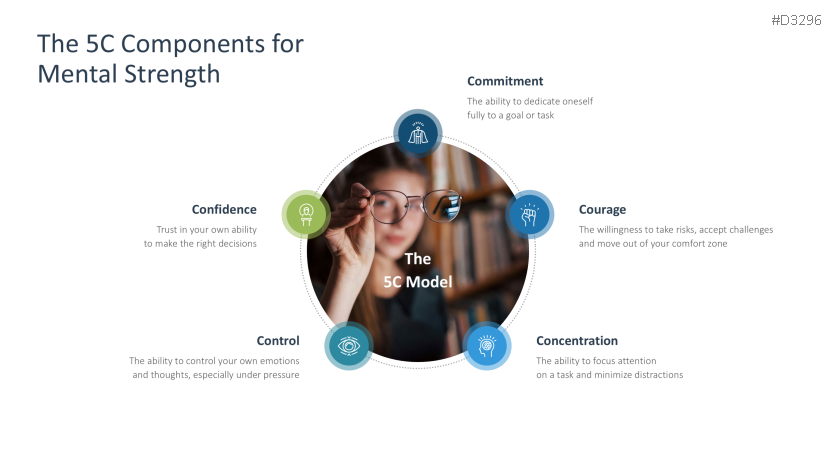 #D3296

The 5C Components for Mental Strength

Commitment
The ability to dedicate oneself fully to a goal or task

Confidence
Trust in your own ability to make the right decisions

Courage
The willingness to take risks, accept challenges and move out of your comfort zone

The 5C Model

Control
The ability to control your own emotions and thoughts, especially under pressure

Concentration
The ability to focus attention on a task and minimize distractions